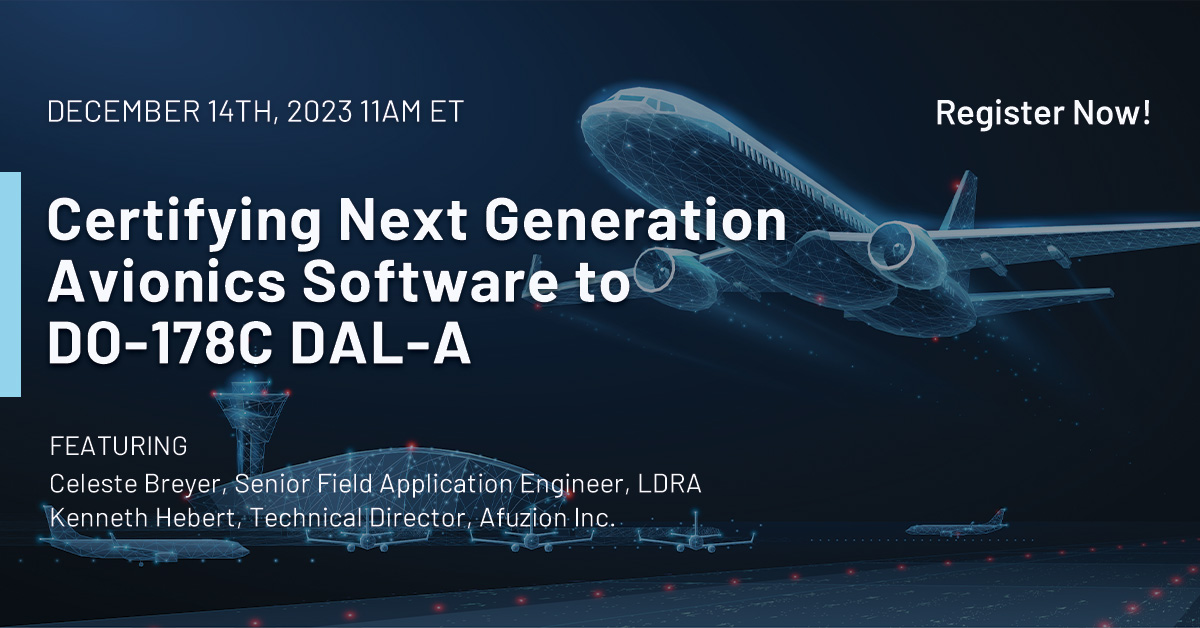 DECEMBER 14TH, 2023 11AM ET

Register Now!

Certifying Next Generation Avionics Software to DO-178C DAL-A

FEATURING

Celeste Breyer, Senior Field Application Engineer, LDRA

Kenneth Hebert, Technical Director, Afuzion Inc.